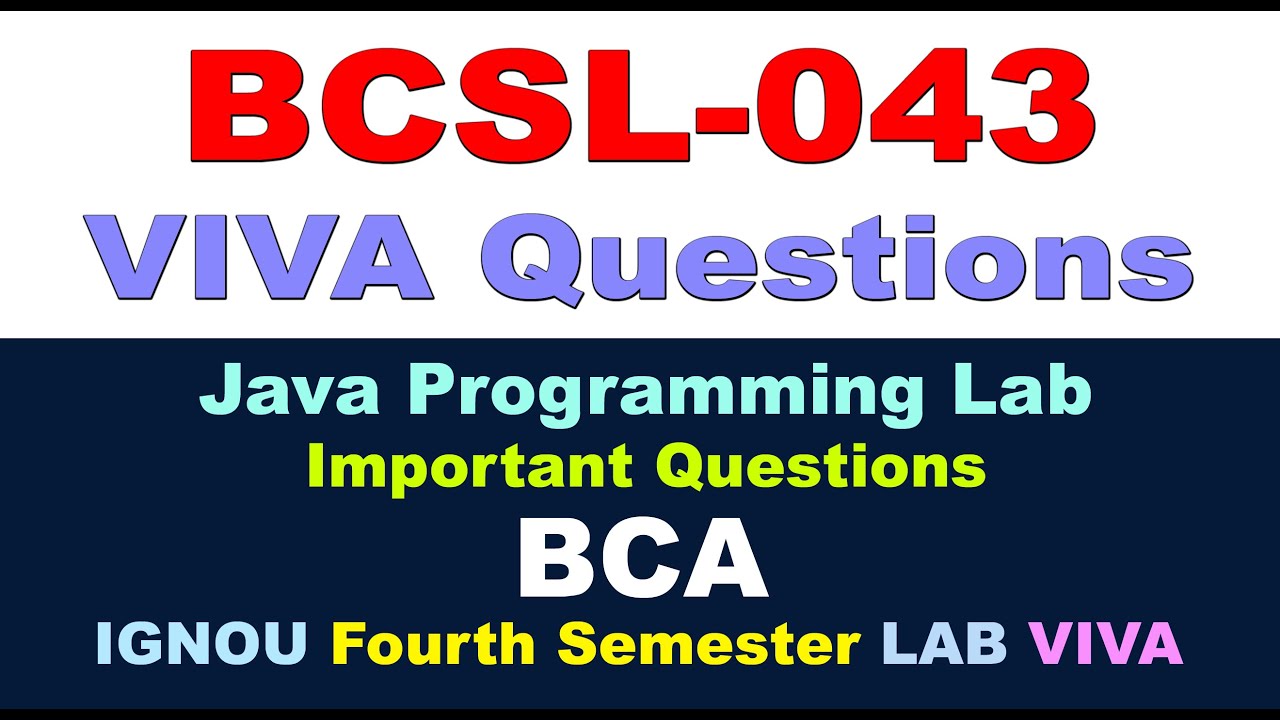 BCSL-043
VIVA Questions

Java Programming Lab
Important Questions
BCA
IGNOU Fourth Semester LAB VIVA